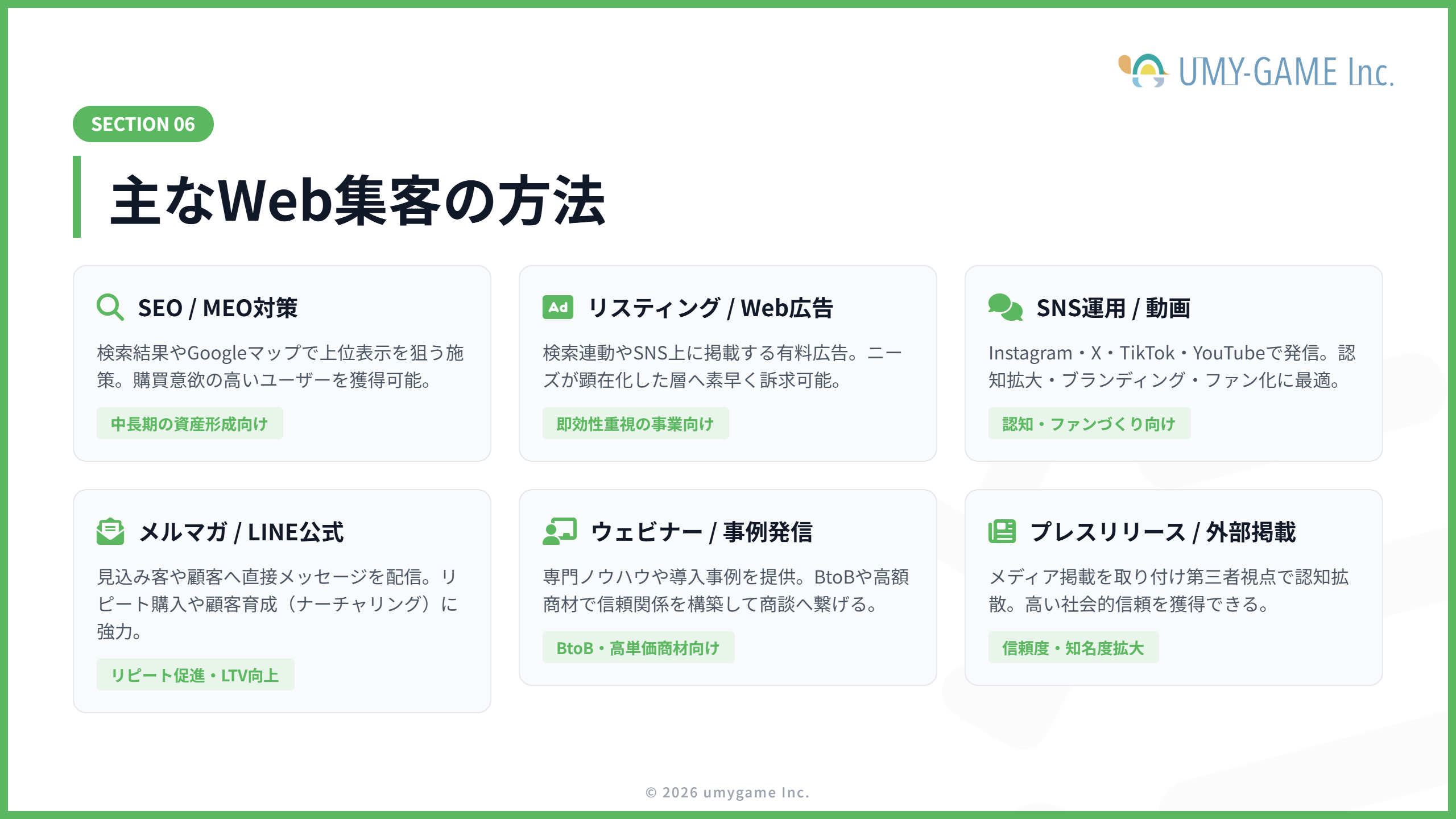 UMY-GAME Inc.

SECTION 06

主なWeb集客の方法

SEO / MEO対策

検索結果やGoogleマップで上位表示を狙う施策。購買意欲の高いユーザーを獲得可能。

中長期の資産形成向け

Ad リスティング / Web広告

検索連動やSNS上に掲載する有料広告。ニーズが顕在化した層へ素早く訴求可能。

即効性重視の事業向け

SNS運用 / 動画

Instagram・X・TikTok・YouTubeで発信。認知拡大・ブランディング・ファン化に最適。

認知・ファンづくり向け

メルマガ / LINE公式

見込み客や顧客へ直接メッセージを配信。リピート購入や顧客育成（ナーチャリング）に強力。

リピート促進・LTV向上

ウェビナー / 事例発信

専門ノウハウや導入事例を提供。BtoBや高額商材で信頼関係を構築して商談へ繋げる。

BtoB・高単価商材向け

プレスリリース / 外部掲載

メディア掲載を取り付け第三者視点で認知拡散。高い社会的信頼を獲得できる。

信頼度・知名度拡大

© 2026 umygame Inc.